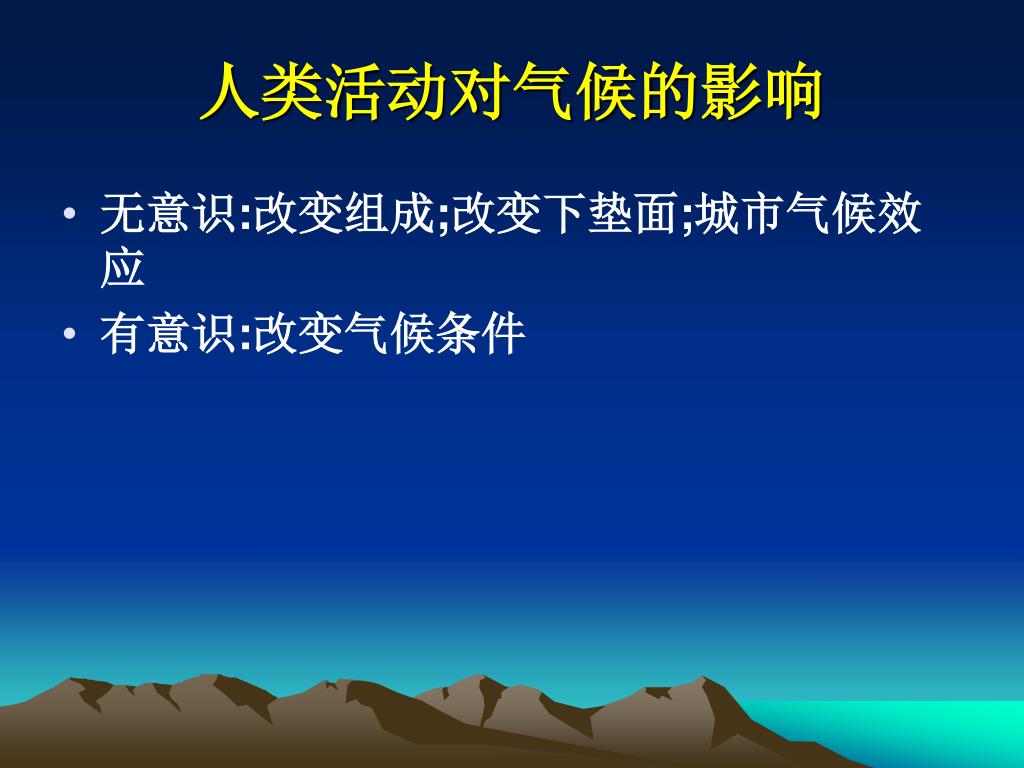 人类活动对气候的影响

• 无意识:改变组成;改变下垫面;城市气候效应
• 有意识:改变气候条件